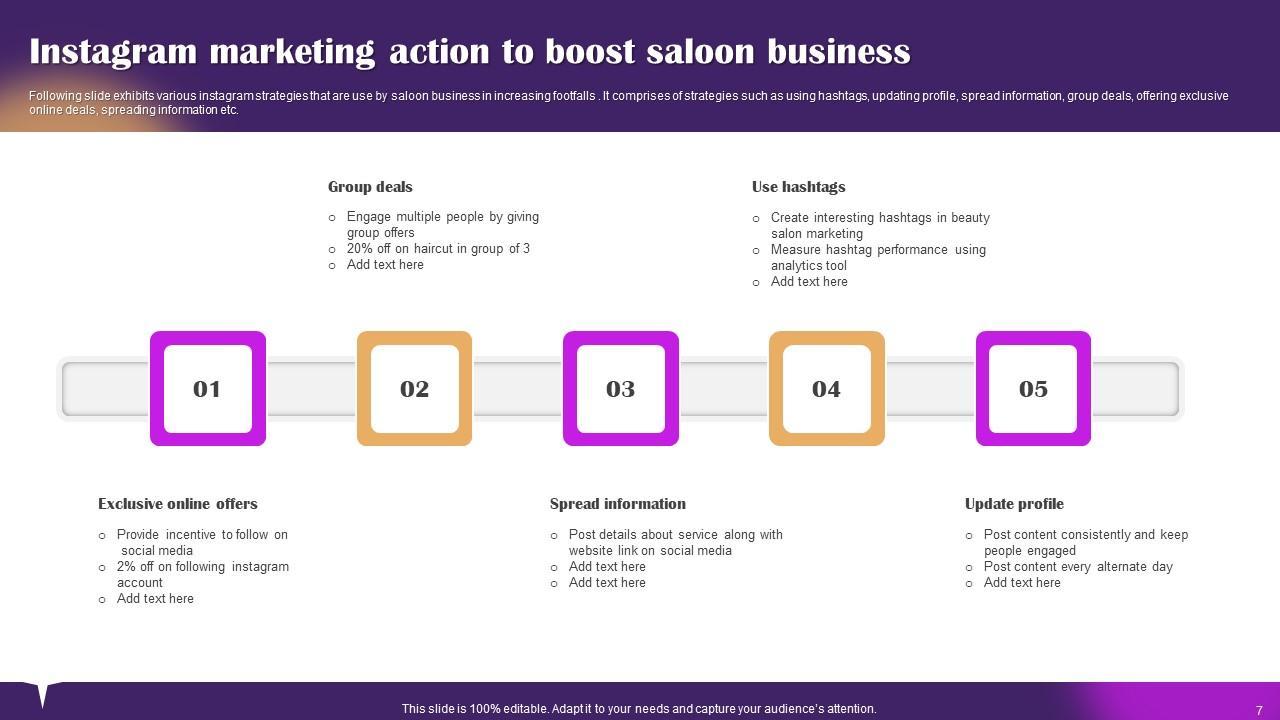 Instagram marketing action to boost saloon business

Following slide exhibits various instagram strategies that are use by saloon business in increasing footfalls . It comprises of strategies such as using hashtags, updating profile, spread information, group deals, offering exclusive online deals, spreading information etc.

Group deals
○ Engage multiple people by giving group offers
○ 20% off on haircut in group of 3
○ Add text here

Use hashtags
○ Create interesting hashtags in beauty salon marketing
○ Measure hashtag performance using analytics tool
○ Add text here

01

02

03

04

05

Exclusive online offers
○ Provide incentive to follow on social media
○ 2% off on following instagram account
○ Add text here

Spread information
○ Post details about service along with website link on social media
○ Add text here
○ Add text here

Update profile
○ Post content consistently and keep people engaged
○ Post content every alternate day
○ Add text here

This slide is 100% editable. Adapt it to your needs and capture your audience's attention.

7